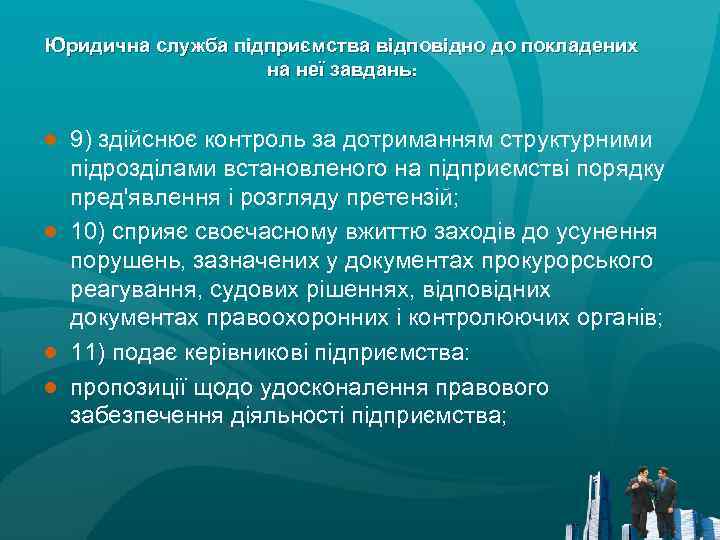 Юридична служба підприємства відповідно до покладених на неї завдань:

9) здійснює контроль за дотриманням структурними підрозділами встановленого на підприємстві порядку пред'явлення і розгляду претензій;

10) сприяє своєчасному вжиттю заходів до усунення порушень, зазначених у документах прокурорського реагування, судових рішеннях, відповідних документах правоохоронних і контролюючих органів;

11) подає керівникові підприємства:

пропозиції щодо удосконалення правового забезпечення діяльності підприємства;